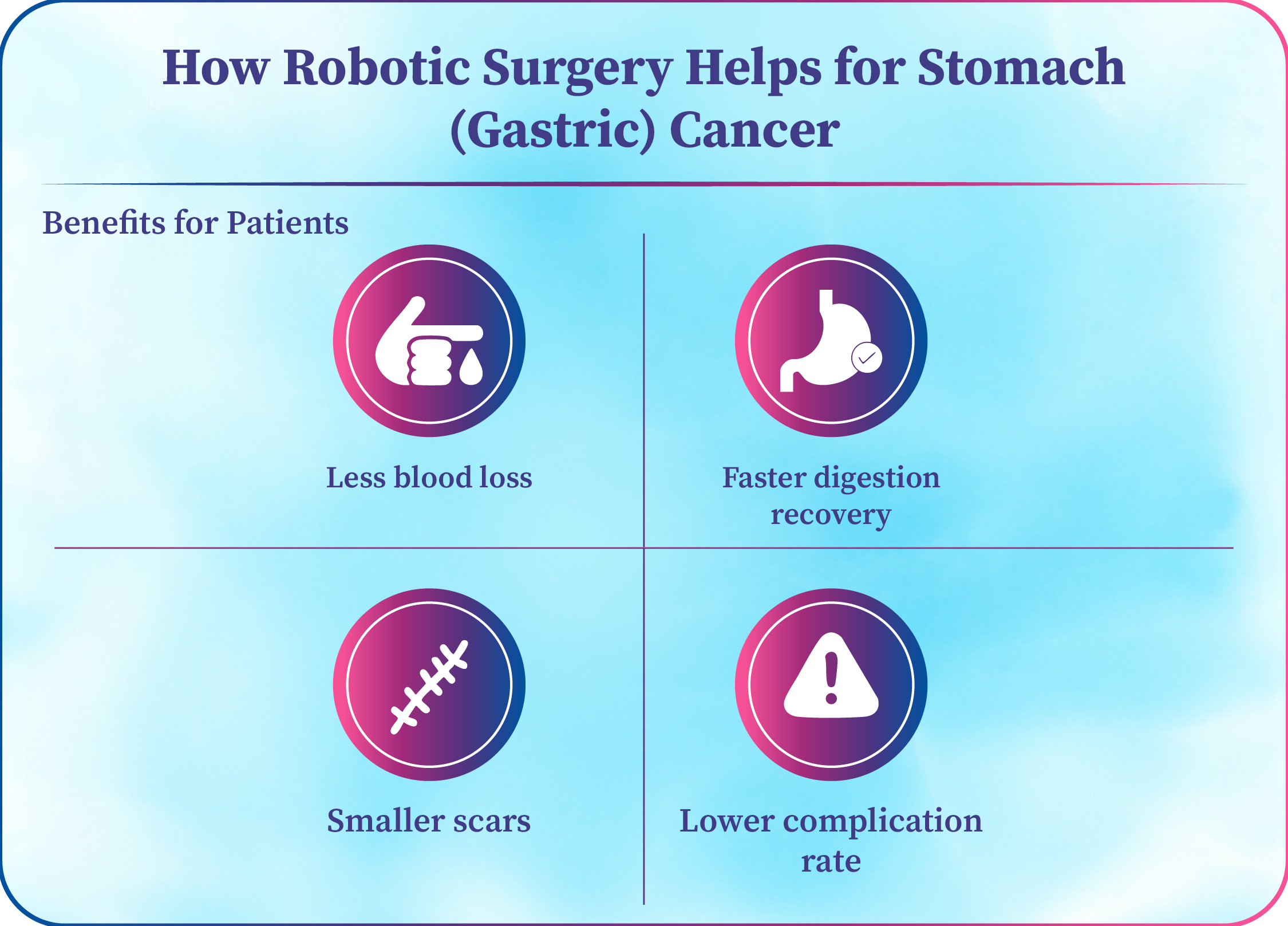 How Robotic Surgery Helps for Stomach (Gastric) Cancer

Benefits for Patients

Less blood loss

Faster digestion recovery

Smaller scars

Lower complication rate